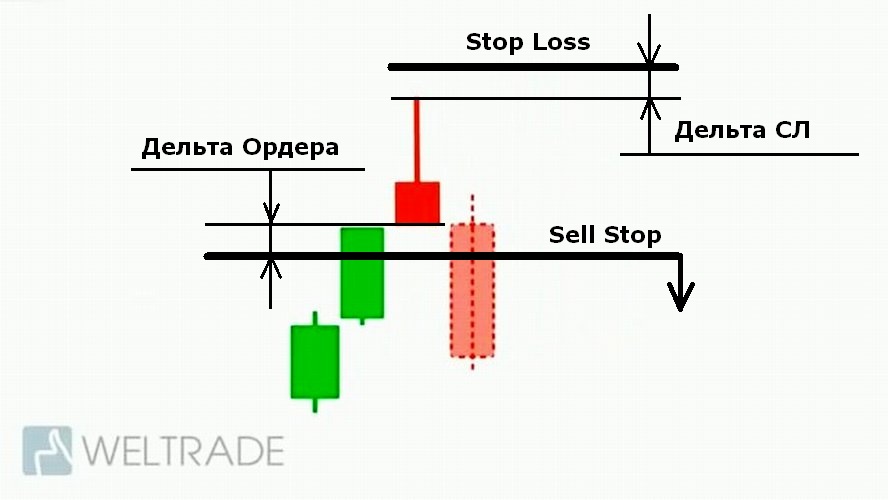 Stop Loss

Дельта СЛ

Дельта Ордера

Sell Stop

WELTRADE